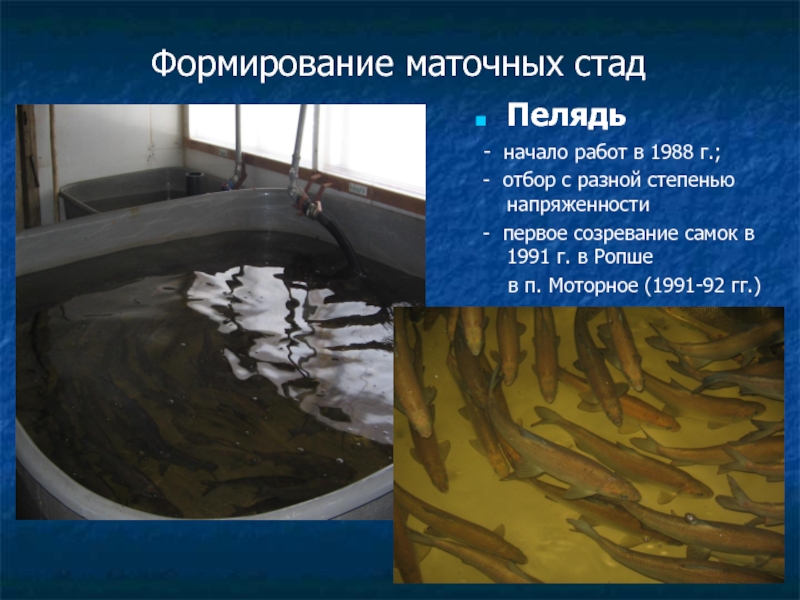 Формирование маточных стад

Пелядь

- начало работ в 1988 г.;

- отбор с разной степенью напряженности

- первое созревание самок в 1991 г. в Ропше

в п. Моторное (1991-92 гг.)